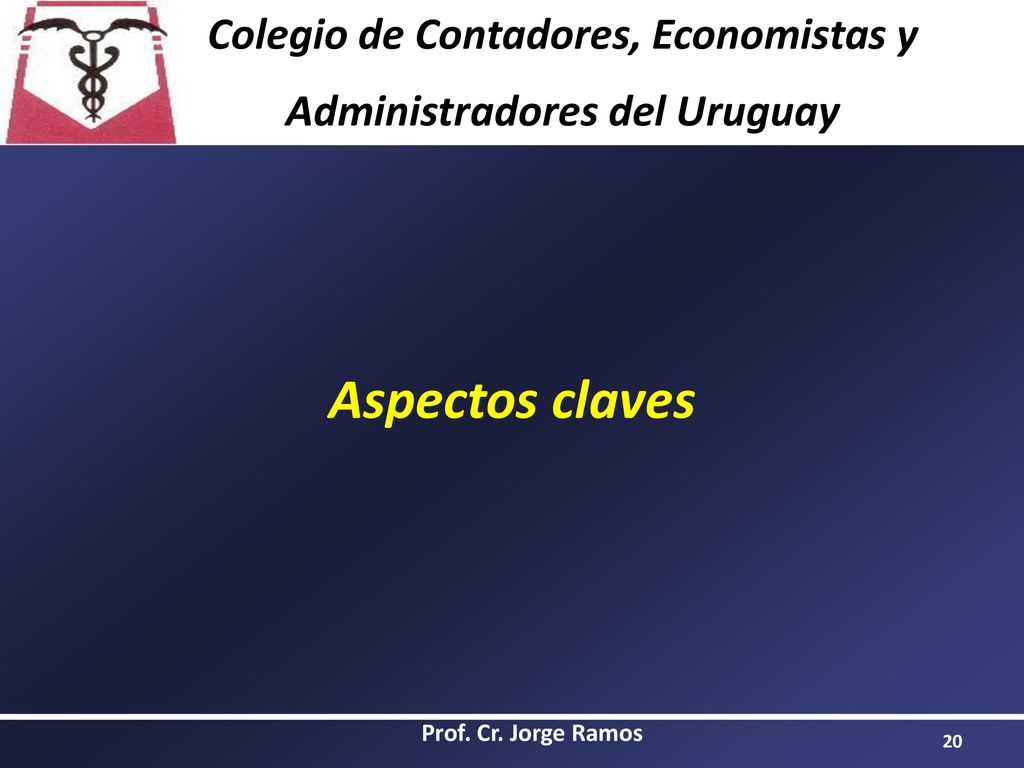 Colegio de Contadores, Economistas y Administradores del Uruguay

Aspectos claves

Prof. Cr. Jorge Ramos

20